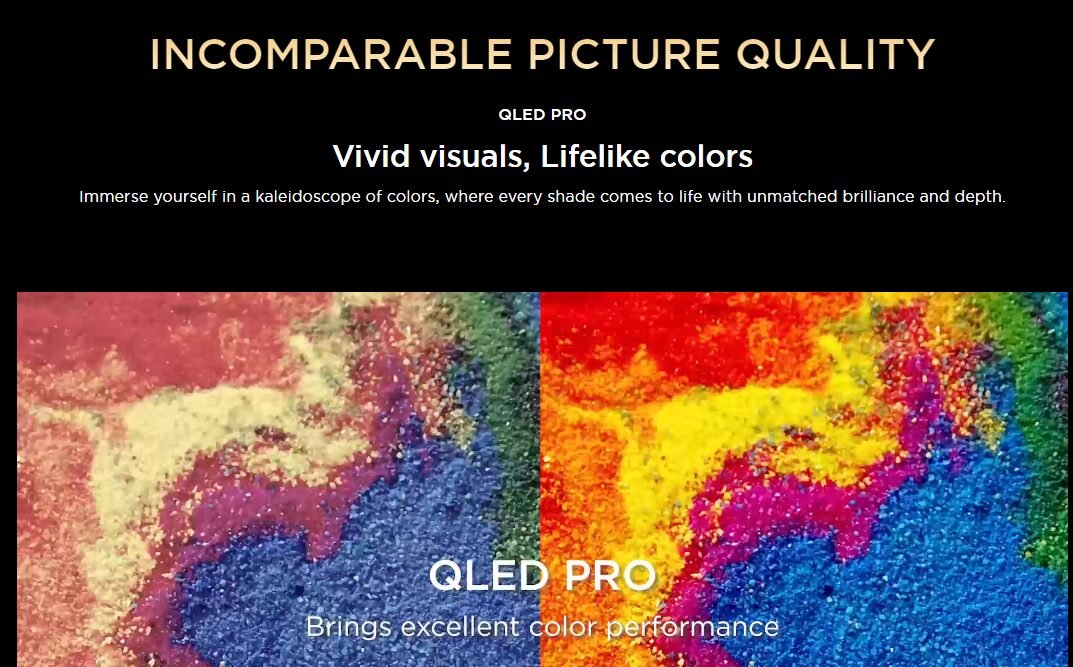 INCOMPARABLE PICTURE QUALITY

QLED PRO

Vivid visuals, Lifelike colors

Immerse yourself in a kaleidoscope of colors, where every shade comes to life with unmatched brilliance and depth.

QLED PRO

Brings excellent color performance